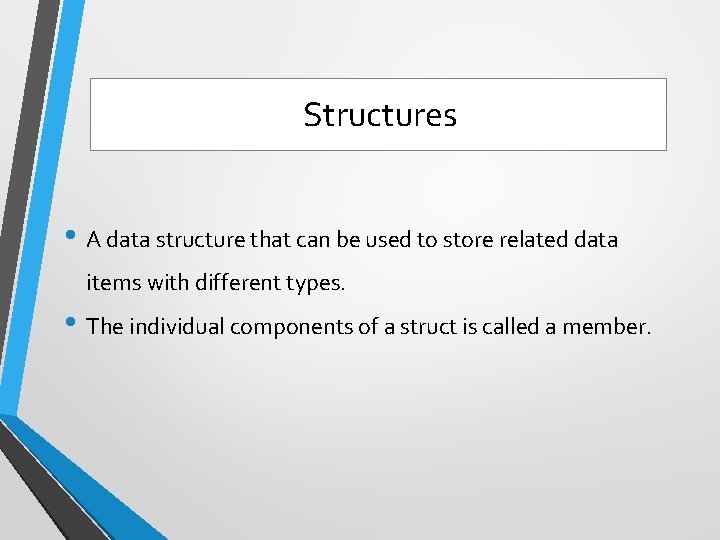 Structures

• A data structure that can be used to store related data items with different types.
• The individual components of a struct is called a member.